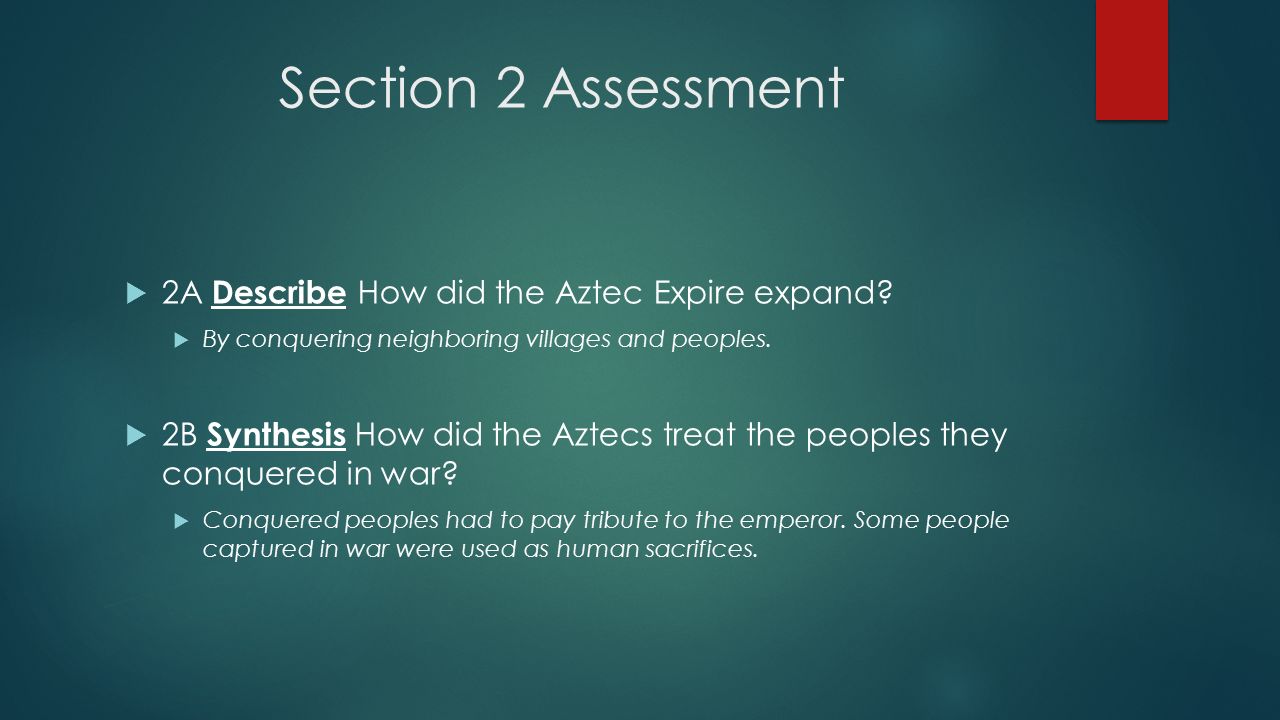 Section 2 Assessment

2A Describe How did the Aztec Expire expand?

By conquering neighboring villages and peoples.

2B Synthesis How did the Aztecs treat the peoples they conquered in war?

Conquered peoples had to pay tribute to the emperor. Some people captured in war were used as human sacrifices.